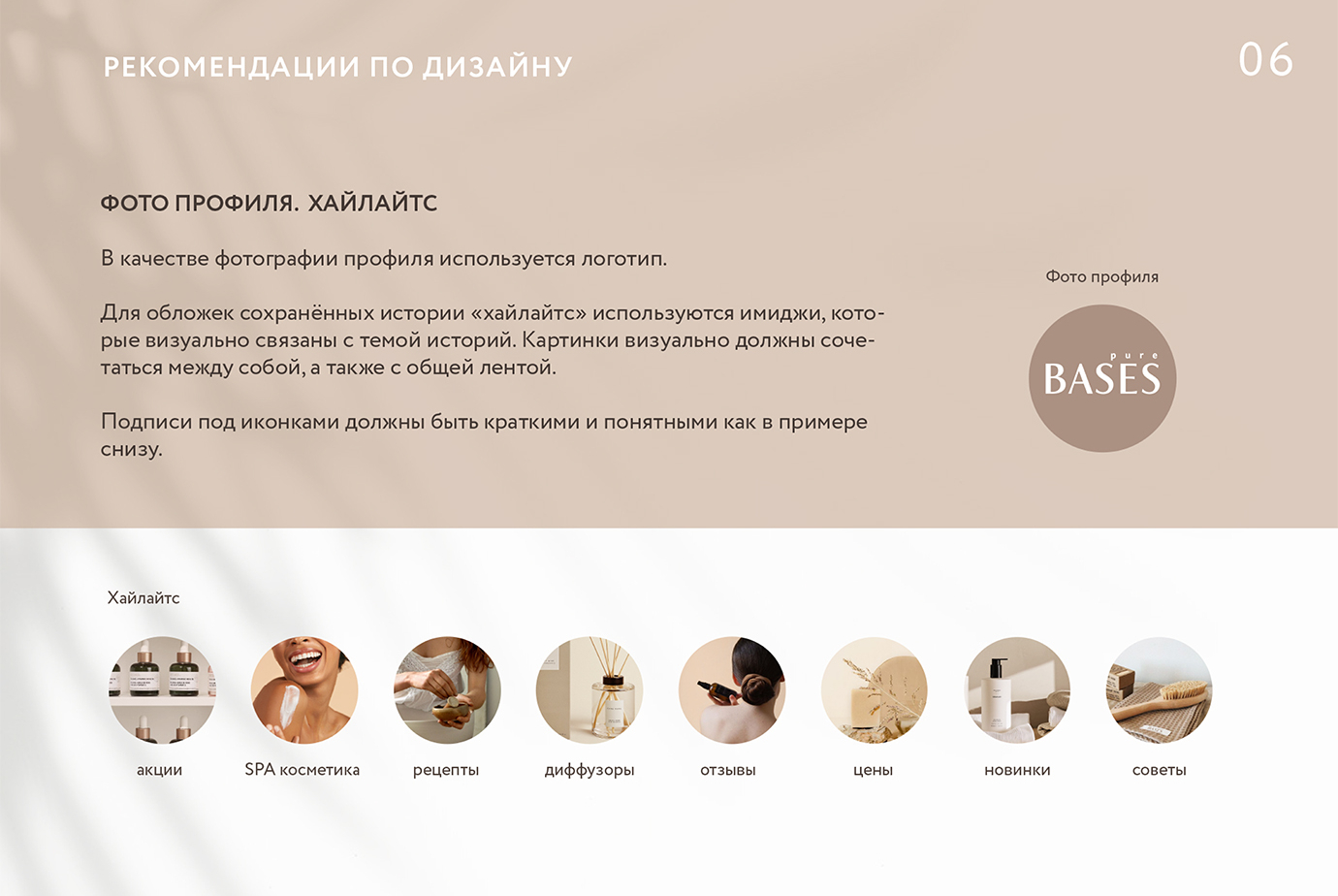 РЕКОМЕНДАЦИИ ПО ДИЗАЙНУ

06

ФОТО ПРОФИЛЯ. ХАЙЛАЙТС

В качестве фотографии профиля используется логотип.

Для обложек сохранённых истории «хайлайтс» используются имиджи, которые визуально связаны с темой историй. Картинки визуально должны сочетаться между собой, а также с общей лентой.

Подписи под иконками должны быть краткими и понятными как в примере снизу.

Фото профиля

pure BASES

Хайлайтс

акции

SPA косметика

рецепты

диффузоры

отзывы

цены

новинки

советы